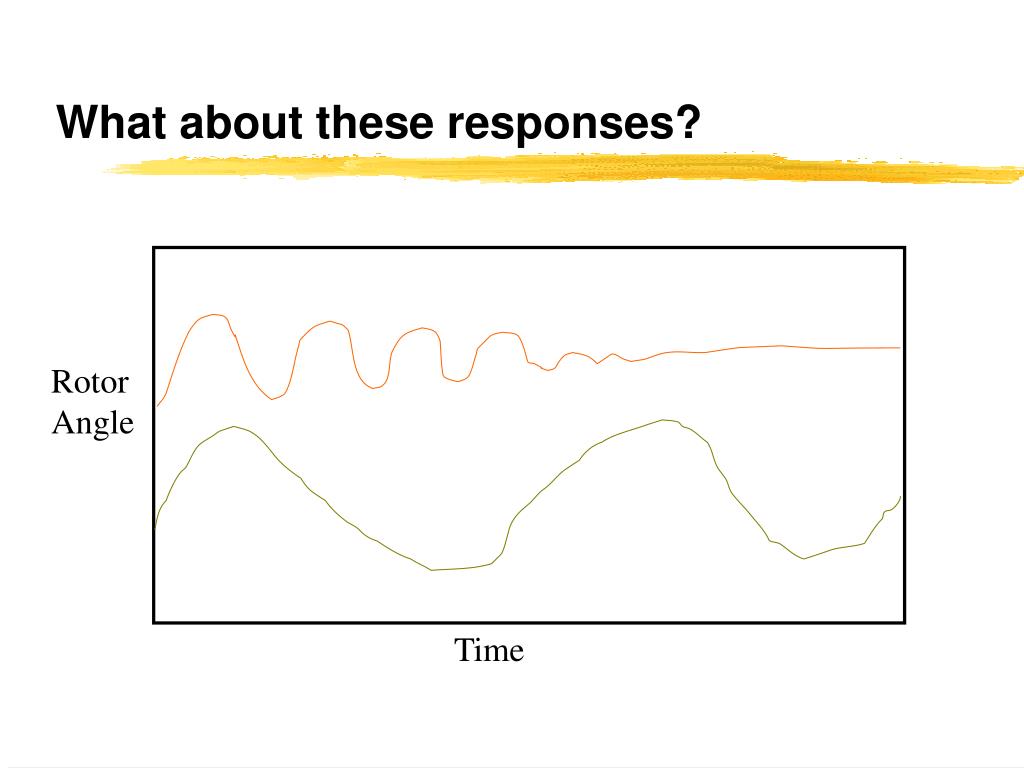 What about these responses?

Rotor Angle

Time